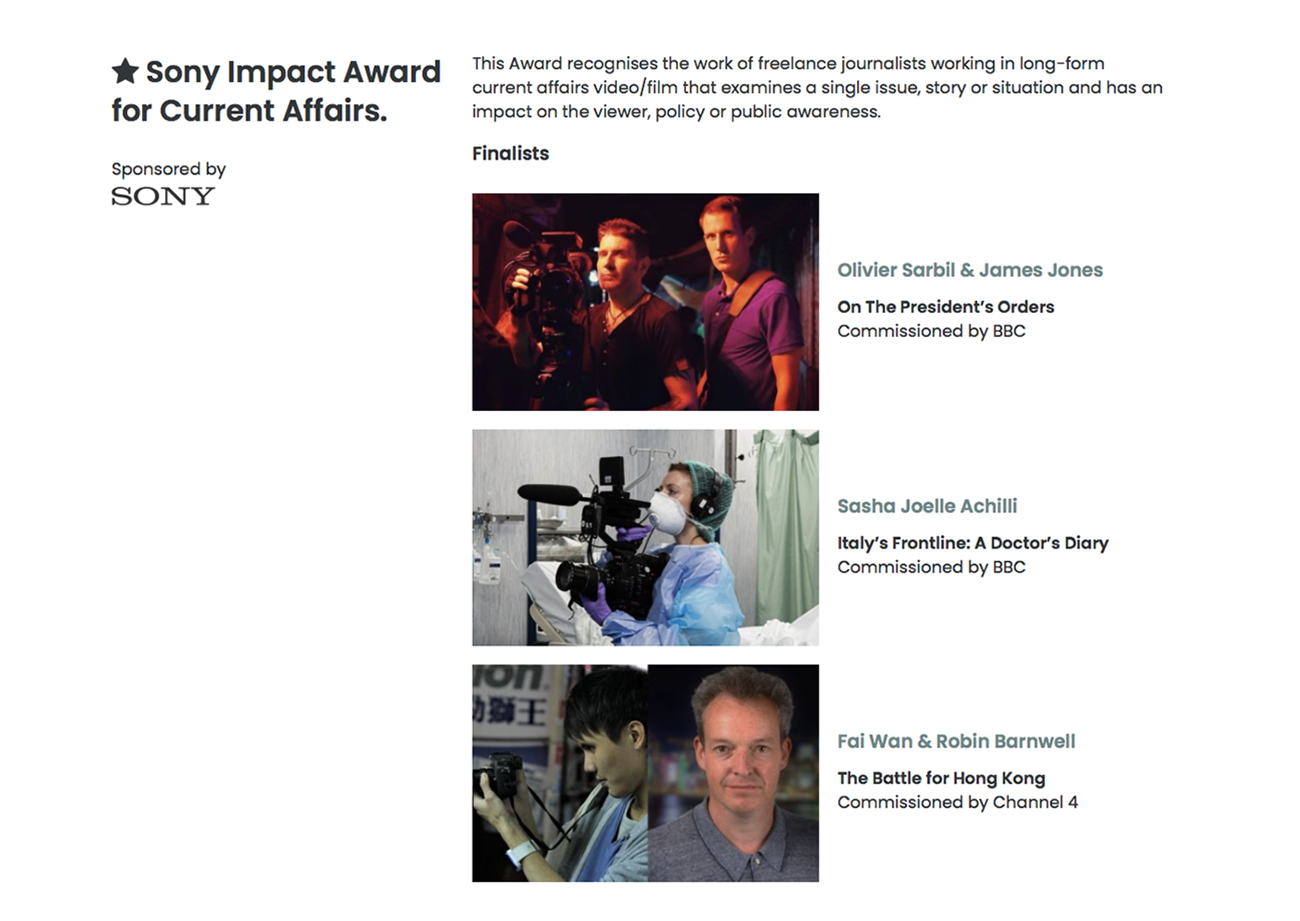 ★ Sony Impact Award for Current Affairs.

Sponsored by
SONY

This Award recognises the work of freelance journalists working in long-form current affairs video/film that examines a single issue, story or situation and has an impact on the viewer, policy or public awareness.

Finalists

Olivier Sarbil & James Jones

On The President's Orders
Commissioned by BBC

Sasha Joelle Achilli

Italy's Frontline: A Doctor's Diary
Commissioned by BBC

Fai Wan & Robin Barnwell

The Battle for Hong Kong
Commissioned by Channel 4